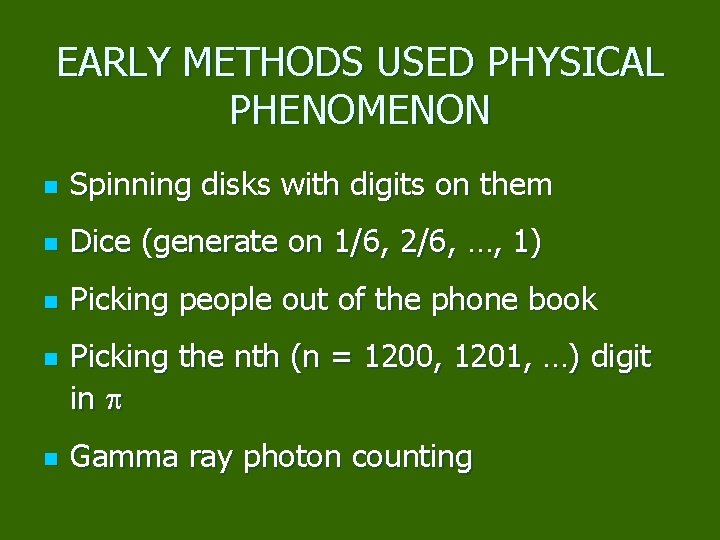 EARLY METHODS USED PHYSICAL PHENOMENON

- Spinning disks with digits on them
- Dice (generate on 1/6, 2/6, …, 1)
- Picking people out of the phone book
- Picking the nth (n = 1200, 1201, …) digit in $\pi$
- Gamma ray photon counting